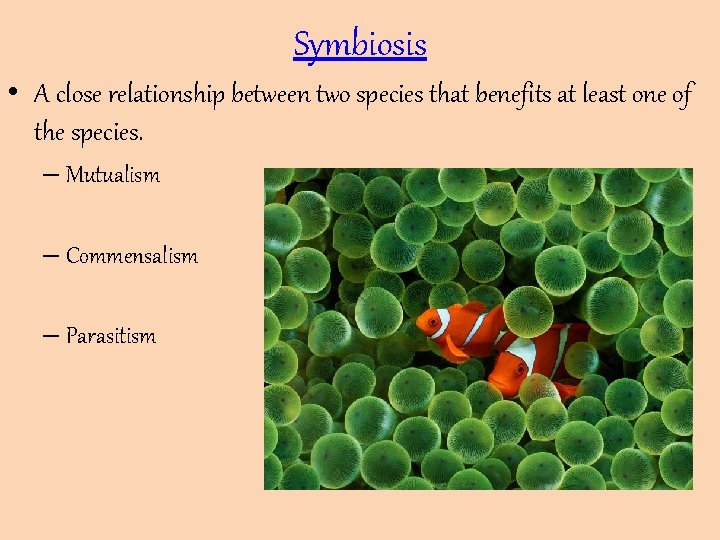 Symbiosis

• A close relationship between two species that benefits at least one of the species.

– Mutualism

– Commensalism

– Parasitism